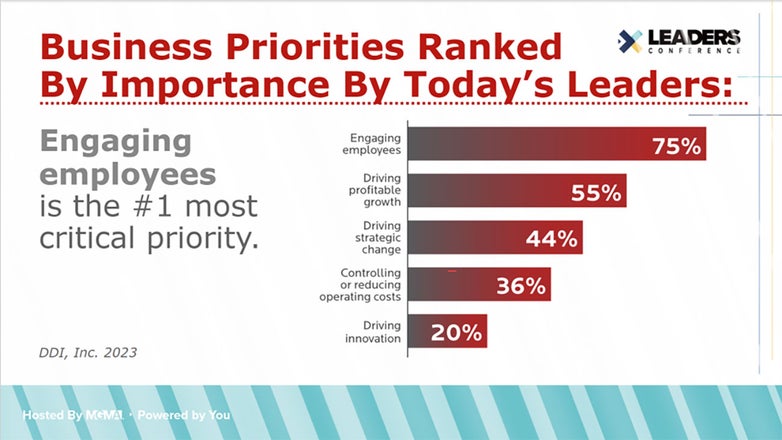 Business Priorities Ranked By Importance By Today's Leaders:

LEADERS CONFERENCE

Engaging employees is the #1 most critical priority.

DDI, Inc. 2023

Engaging employees 75%

Driving profitable growth 55%

Driving strategic change 44%

Controlling or reducing operating costs 36%

Driving innovation 20%

Hosted By MGMA · Powered by You